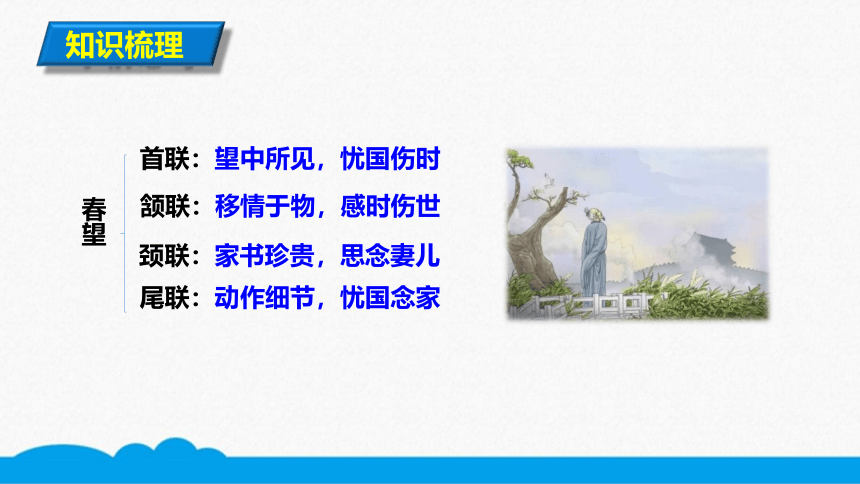 知识梳理

春望

首联：望中所见，忧国伤时
颔联：移情于物，感时伤世
颈联：家书珍贵，思念妻儿
尾联：动作细节，忧国念家